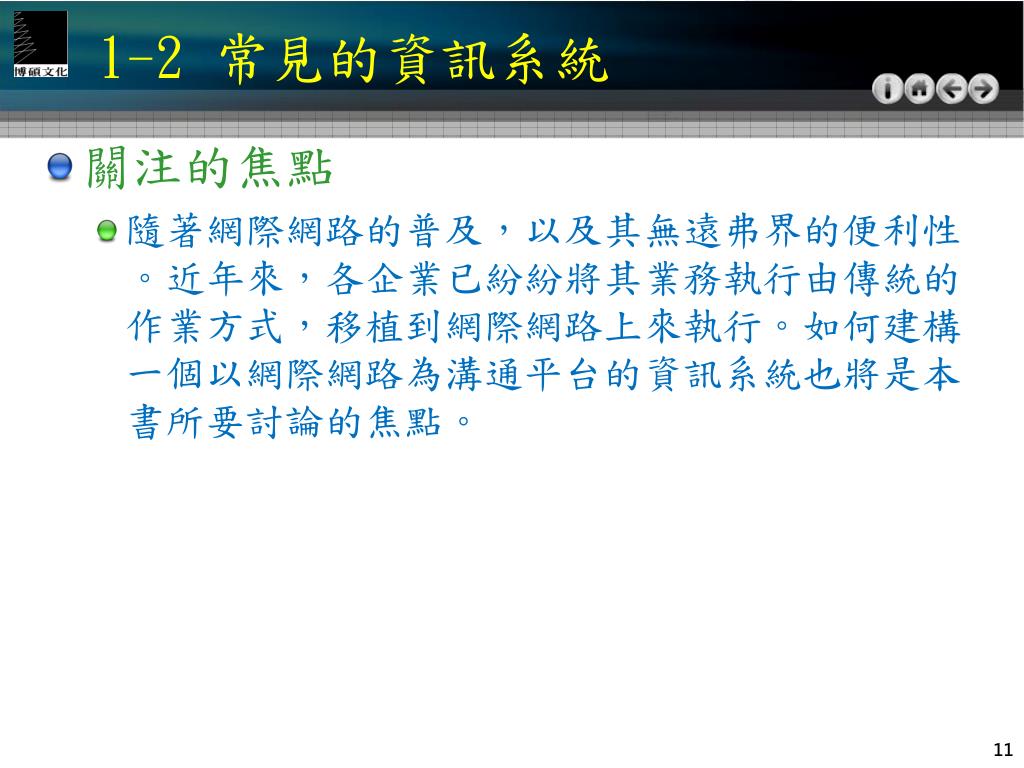 博碩文化

1-2 常見的資訊系統

關注的焦點

隨著網際網路的普及，以及其無遠弗界的便利性。近年來，各企業已紛紛將其業務執行由傳統的作業方式，移植到網際網路上來執行。如何建構一個以網際網路為溝通平台的資訊系統也將是本書所要討論的焦點。

11